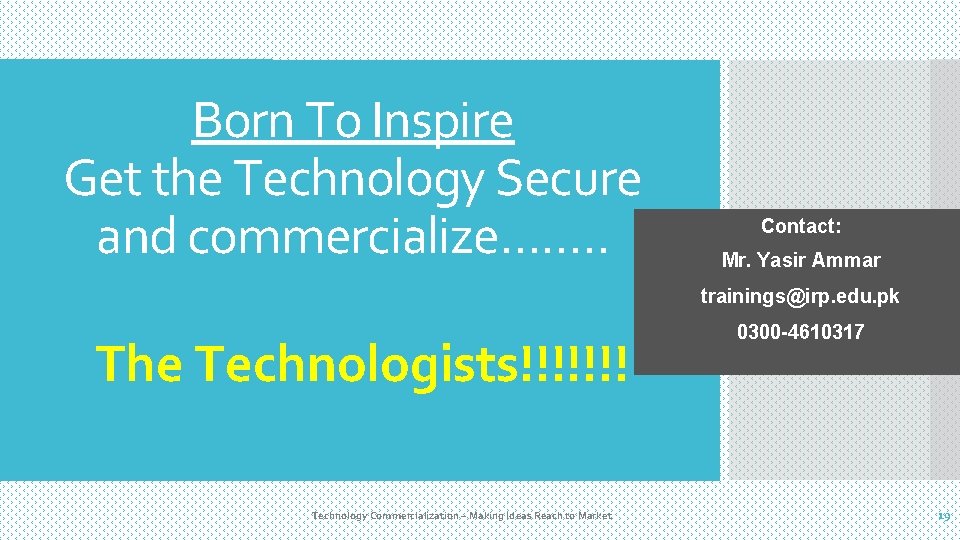 Born To Inspire
Get the Technology Secure and commercialize……..

The Technologists!!!!!!!

Contact:
Mr. Yasir Ammar
trainings@irp.edu.pk
0300-4610317

Technology Commercialization – Making Ideas Reach to Market

19